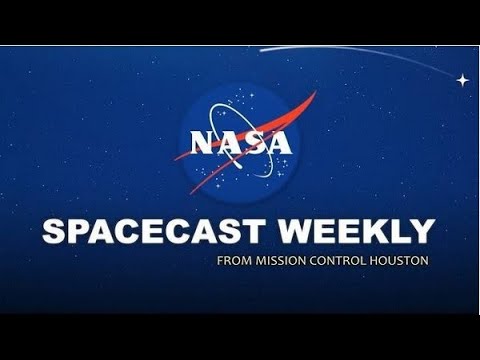 NASA

SPACECAST WEEKLY

FROM MISSION CONTROL HOUSTON